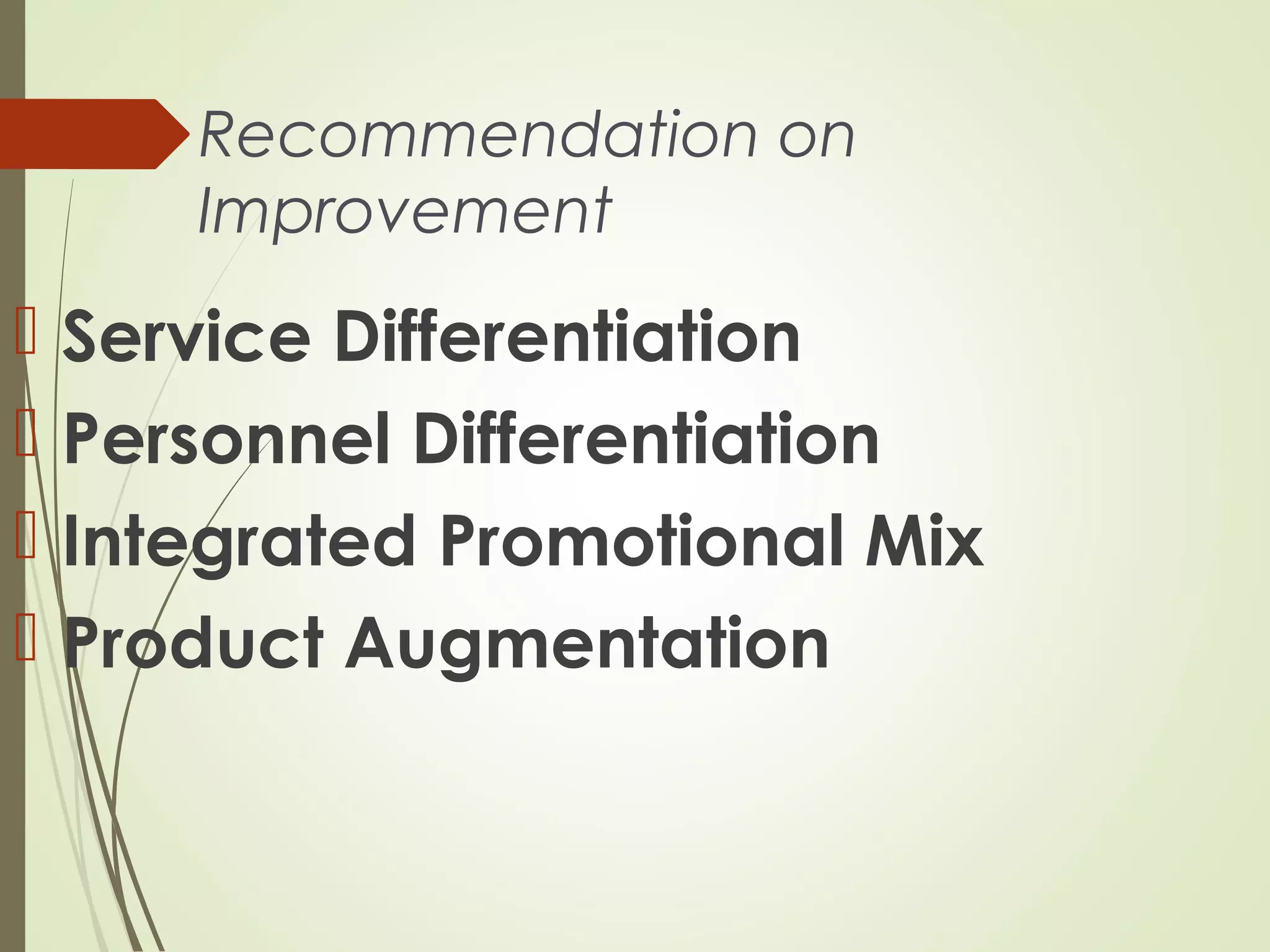 Recommendation on Improvement

Service Differentiation
Personnel Differentiation
Integrated Promotional Mix
Product Augmentation